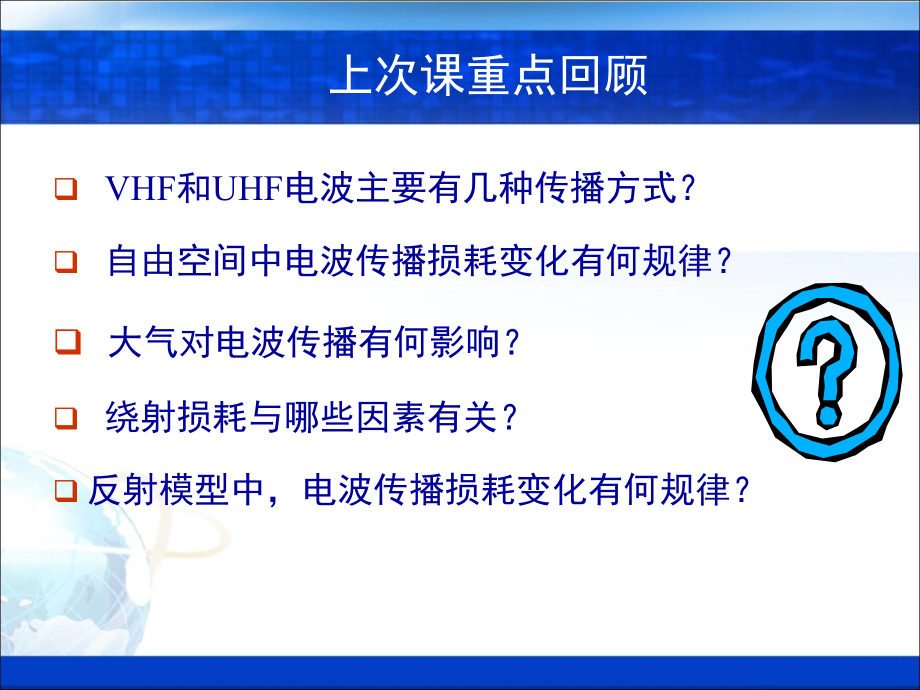 上次课重点回顾

❑ VHF和UHF电波主要有几种传播方式？

❑ 自由空间中电波传播损耗变化有何规律？

❑ 大气对电波传播有何影响？

❑ 绕射损耗与哪些因素有关？

❑ 反射模型中，电波传播损耗变化有何规律？

?